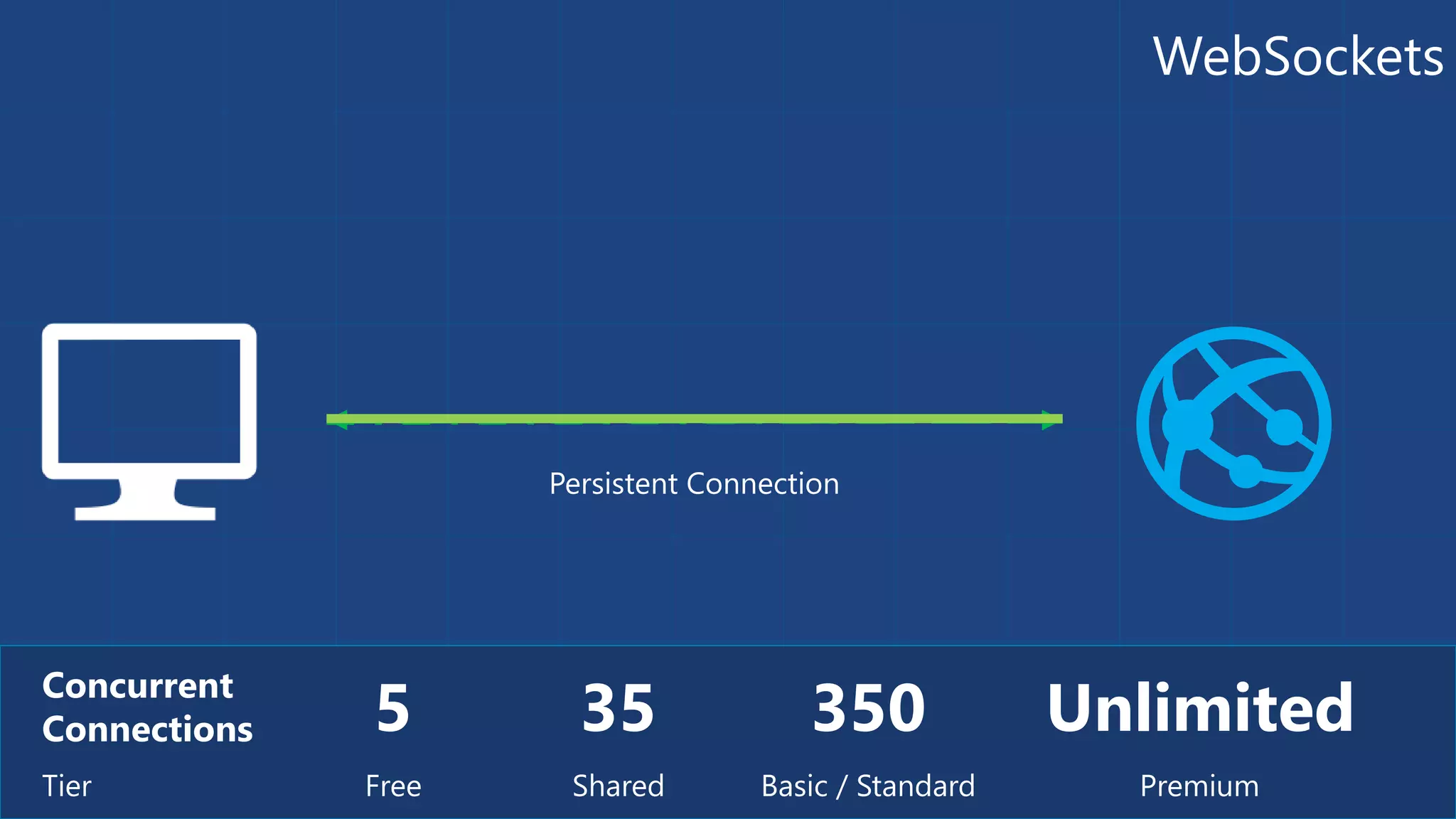 WebSockets

Persistent Connection

| Concurrent Connections | 5 | 35 | 350 | Unlimited |
|---|---|---|---|---|
| Tier | Free | Shared | Basic / Standard | Premium |